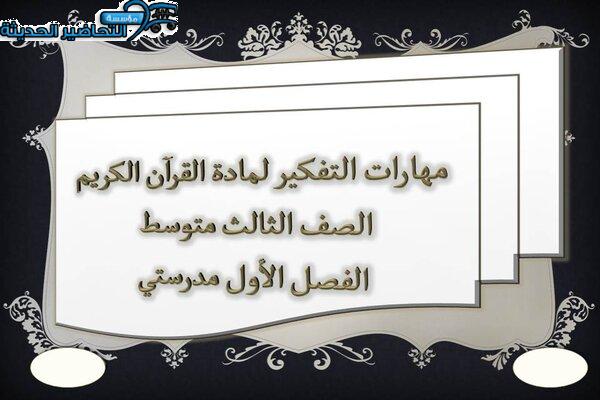 مؤسسة
التحاضير الحديثة

مهارات التفكير لمادة القرآن الكريم
الصف الثالث متوسط
الفصل الأول مدرستي